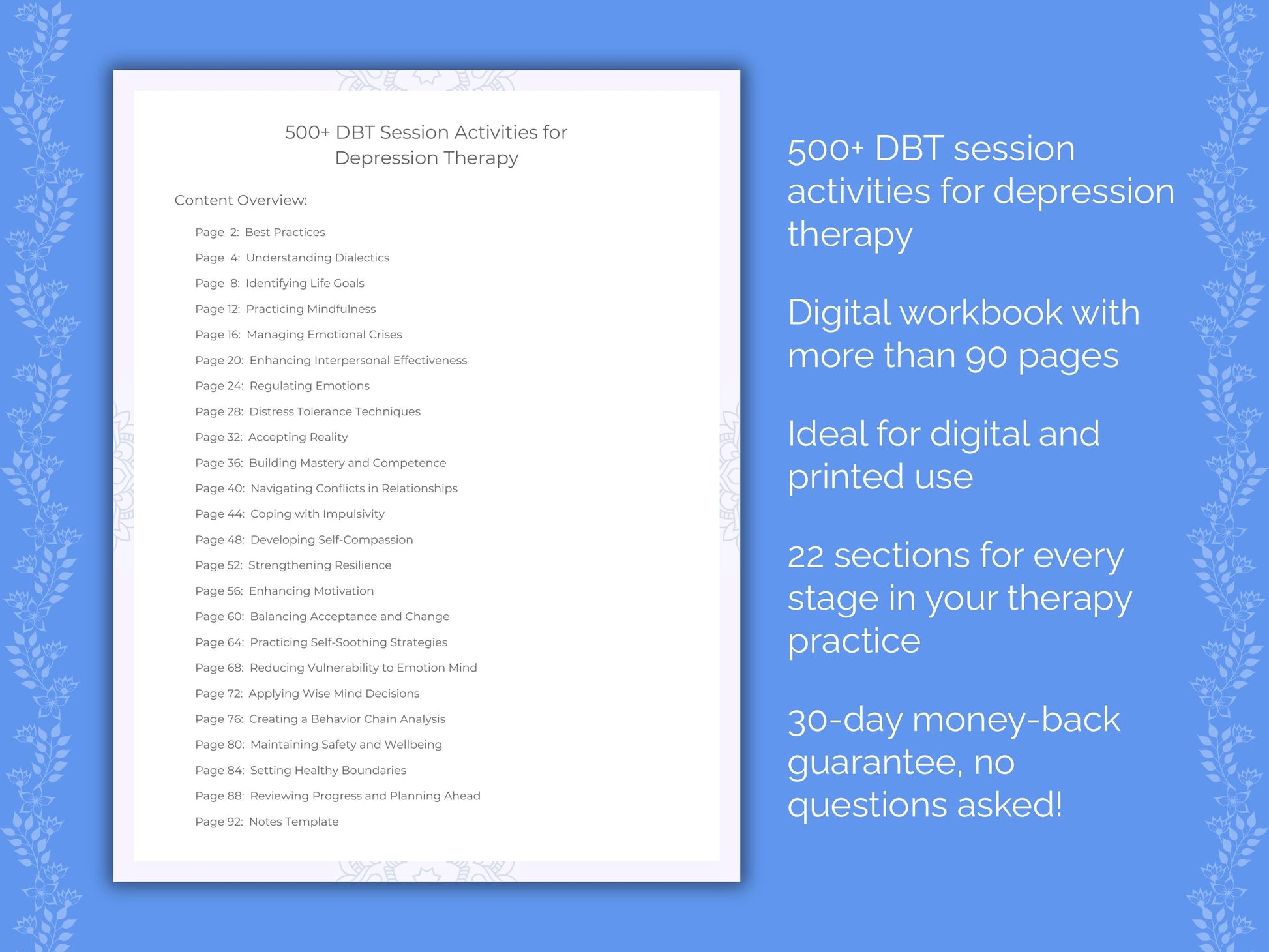 500+ DBT Session Activities for Depression Therapy

Content Overview:

Page 2: Best Practices
Page 4: Understanding Dialectics
Page 8: Identifying Life Goals
Page 12: Practicing Mindfulness
Page 16: Managing Emotional Crises
Page 20: Enhancing Interpersonal Effectiveness
Page 24: Regulating Emotions
Page 28: Distress Tolerance Techniques
Page 32: Accepting Reality
Page 36: Building Mastery and Competence
Page 40: Navigating Conflicts in Relationships
Page 44: Coping with Impulsivity
Page 48: Developing Self-Compassion
Page 52: Strengthening Resilience
Page 56: Enhancing Motivation
Page 60: Balancing Acceptance and Change
Page 64: Practicing Self-Soothing Strategies
Page 68: Reducing Vulnerability to Emotion Mind
Page 72: Applying Wise Mind Decisions
Page 76: Creating a Behavior Chain Analysis
Page 80: Maintaining Safety and Wellbeing
Page 84: Setting Healthy Boundaries
Page 88: Reviewing Progress and Planning Ahead
Page 92: Notes Template

500+ DBT session activities for depression therapy

Digital workbook with more than 90 pages

Ideal for digital and printed use

22 sections for every stage in your therapy practice

30-day money-back guarantee, no questions asked!